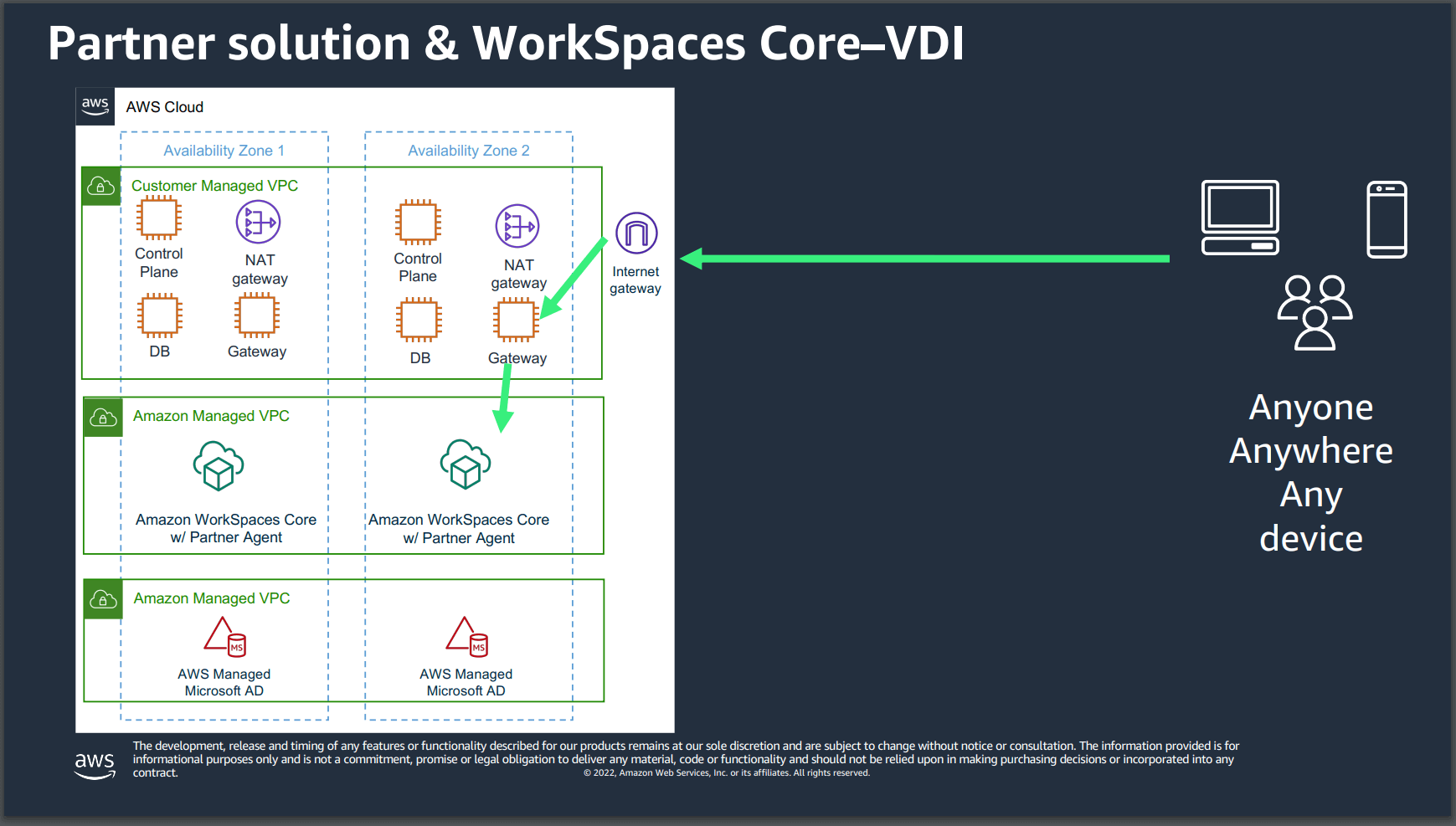 Partner solution & WorkSpaces Core–VDI

aws AWS Cloud

Availability Zone 1

Availability Zone 2

Customer Managed VPC

Control Plane

NAT gateway

DB

Gateway

Control Plane

NAT gateway

DB

Gateway

Internet gateway

Amazon Managed VPC

Amazon WorkSpaces Core w/ Partner Agent

Amazon WorkSpaces Core w/ Partner Agent

Amazon Managed VPC

MS

AWS Managed Microsoft AD

MS

AWS Managed Microsoft AD

Anyone Anywhere Any device

aws

The development, release and timing of any features or functionality described for our products remains at our sole discretion and are subject to change without notice or consultation. The information provided is for informational purposes only and is not a commitment, promise or legal obligation to deliver any material, code or functionality and should not be relied upon in making purchasing decisions or incorporated into any contract.

© 2022, Amazon Web Services, Inc. or its affiliates. All rights reserved.